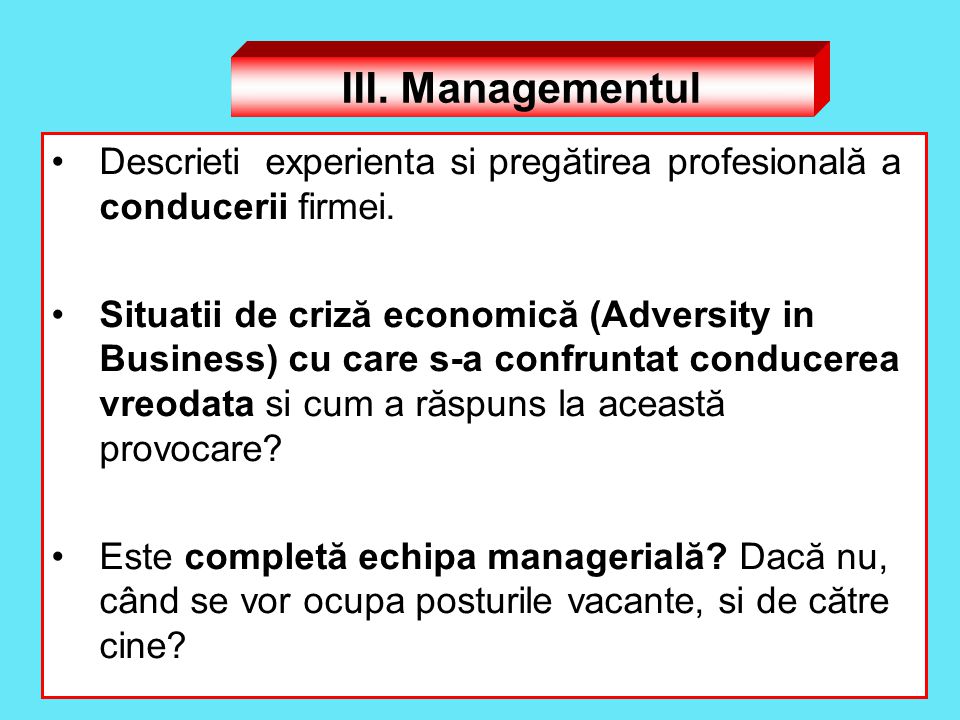 III. Managementul

• Descrieti experienta si pregătirea profesională a conducerii firmei.

• Situatii de criză economică (Adversity in Business) cu care s-a confruntat conducerea vreodata si cum a răspuns la această provocare?

• Este completă echipa managerială? Dacă nu, când se vor ocupa posturile vacante, si de către cine?